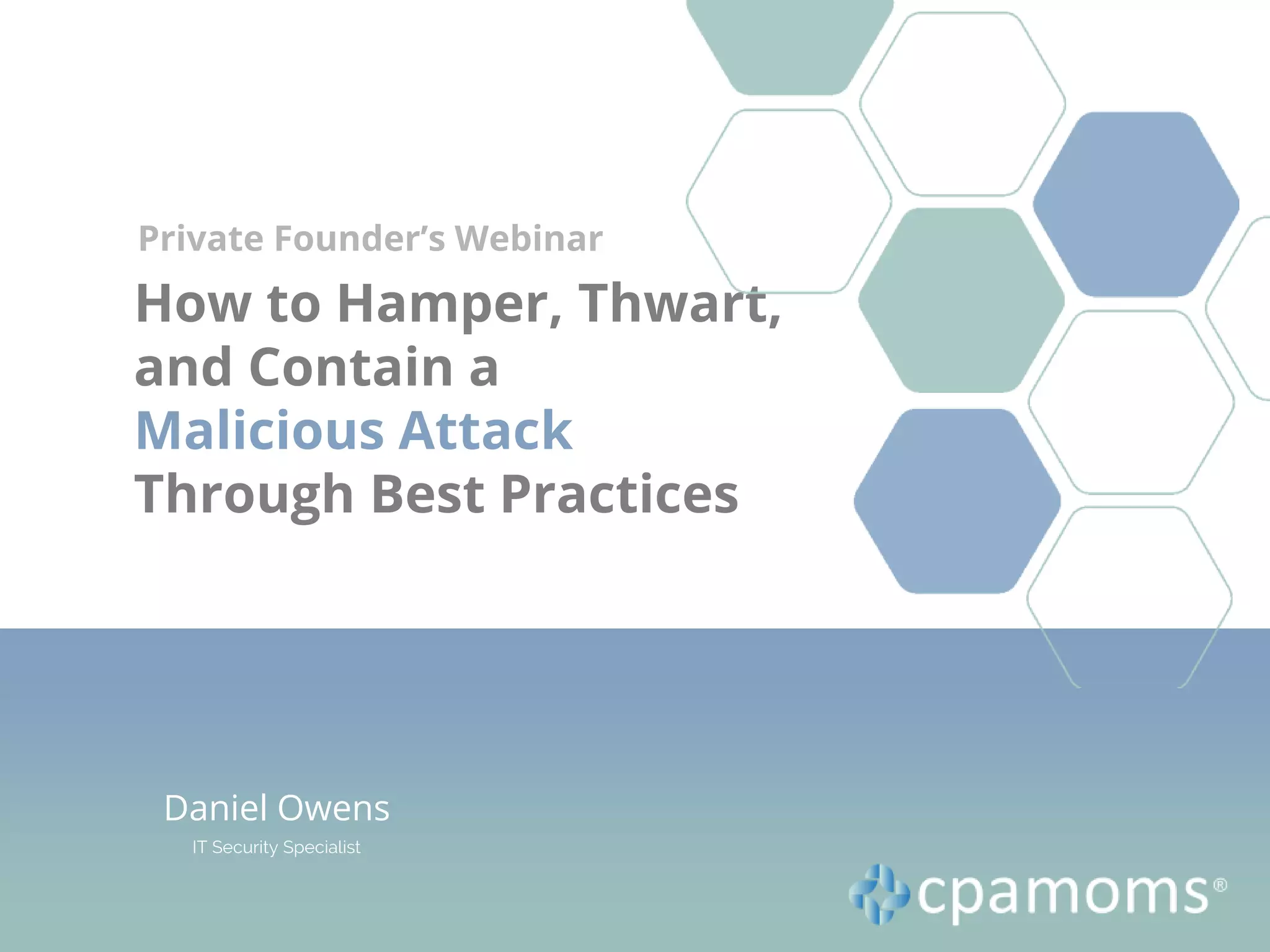 Private Founder's Webinar

How to Hamper, Thwart, and Contain a Malicious Attack Through Best Practices

Daniel Owens

IT Security Specialist

cpamoms®